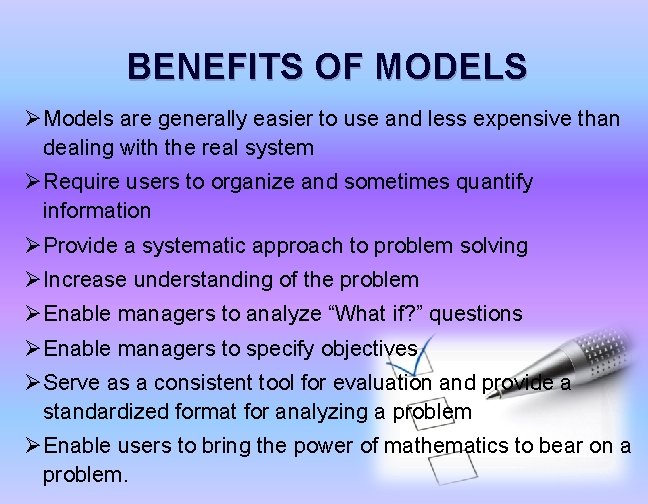 BENEFITS OF MODELS

➢Models are generally easier to use and less expensive than dealing with the real system

➢Require users to organize and sometimes quantify information

➢Provide a systematic approach to problem solving

➢Increase understanding of the problem

➢Enable managers to analyze “What if?” questions

➢Enable managers to specify objectives

➢Serve as a consistent tool for evaluation and provide a standardized format for analyzing a problem

➢Enable users to bring the power of mathematics to bear on a problem.